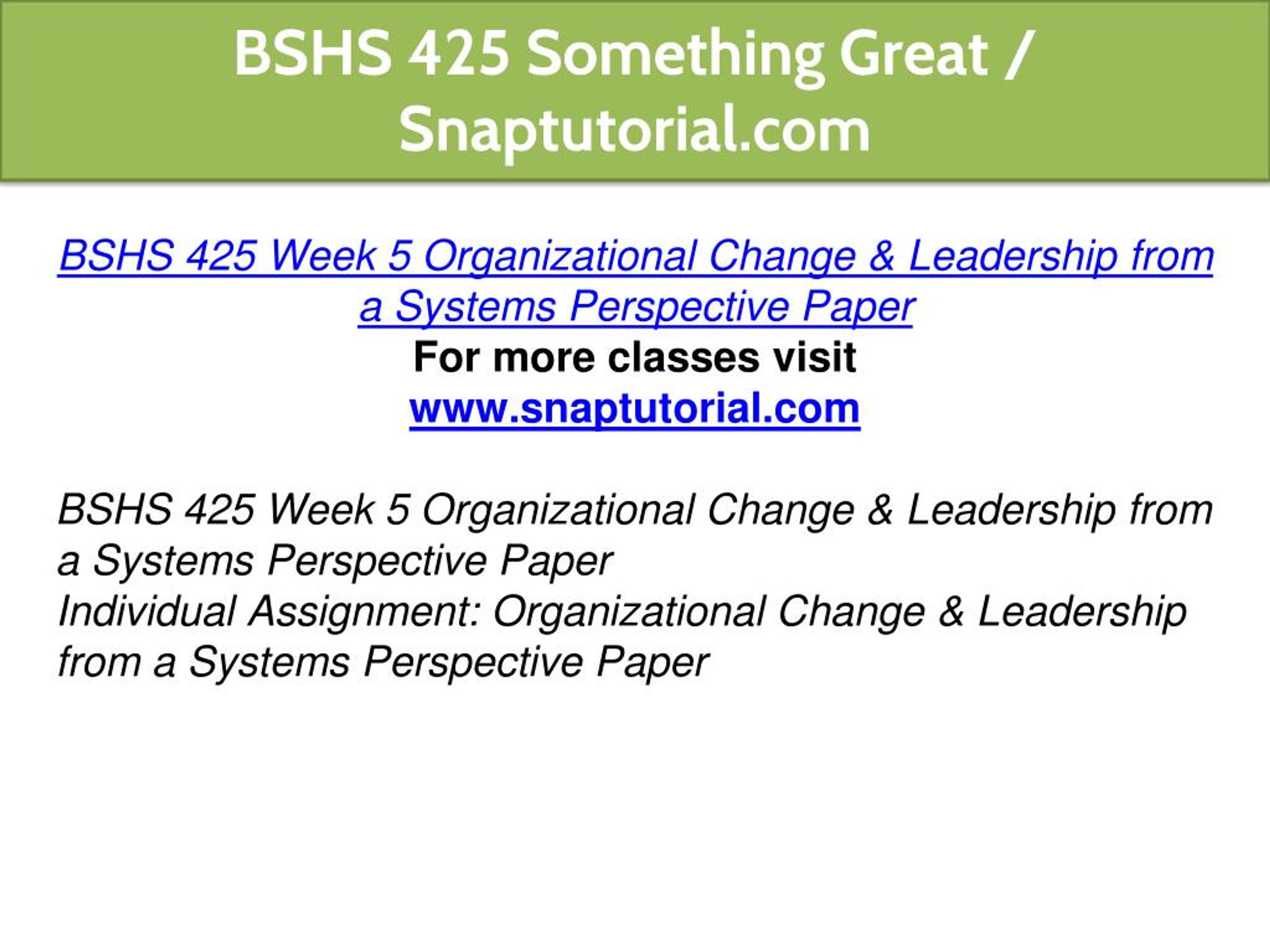 BSHS 425 Something Great / Snaptutorial.com

BSHS 425 Week 5 Organizational Change & Leadership from a Systems Perspective Paper
For more classes visit
www.snaptutorial.com

BSHS 425 Week 5 Organizational Change & Leadership from a Systems Perspective Paper
Individual Assignment: Organizational Change & Leadership from a Systems Perspective Paper